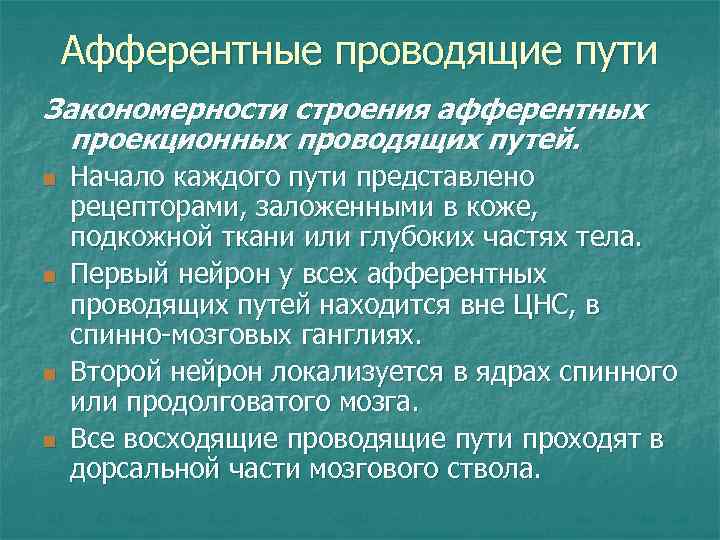 Афферентные проводящие пути

Закономерности строения афферентных проекционных проводящих путей.

Начало каждого пути представлено рецепторами, заложенными в коже, подкожной ткани или глубоких частях тела.

Первый нейрон у всех афферентных проводящих путей находится вне ЦНС, в спинно-мозговых ганглиях.

Второй нейрон локализуется в ядрах спинного или продолговатого мозга.

Все восходящие проводящие пути проходят в дорсальной части мозгового ствола.